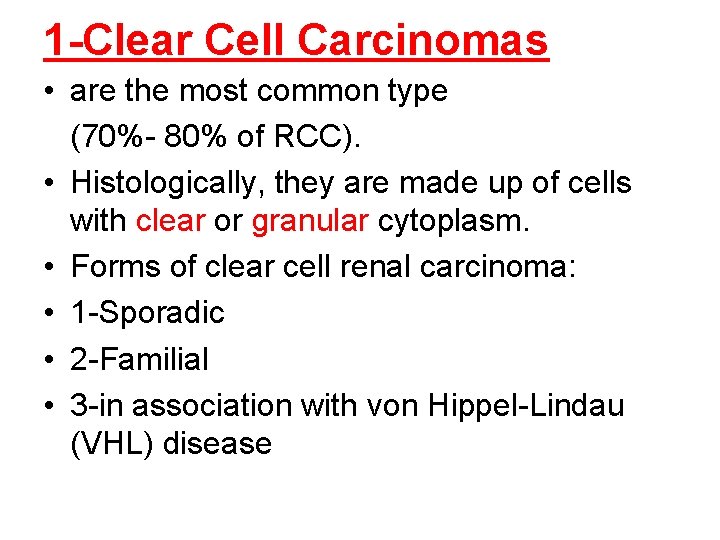 1-Clear Cell Carcinomas

• are the most common type (70%- 80% of RCC).

• Histologically, they are made up of cells with clear or granular cytoplasm.

• Forms of clear cell renal carcinoma:

• 1-Sporadic

• 2-Familial

• 3-in association with von Hippel-Lindau (VHL) disease